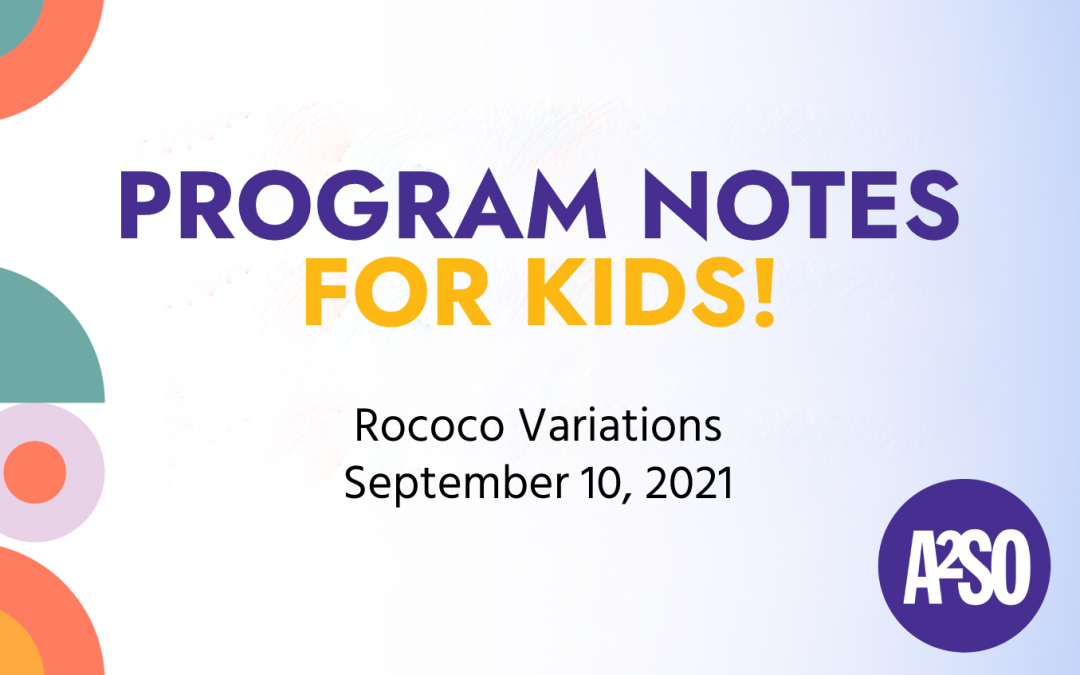 PROGRAM NOTES
FOR KIDS!

Rococo Variations
September 10, 2021

A²SO